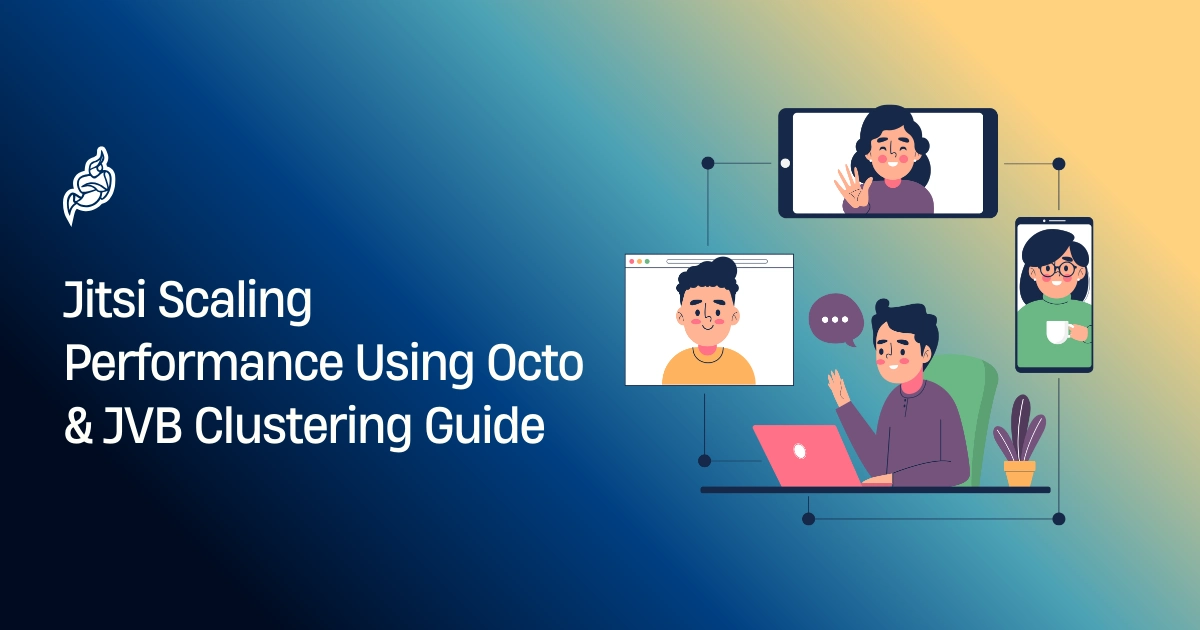 Jitsi Scaling Performance Using Octo & JVB Clustering Guide